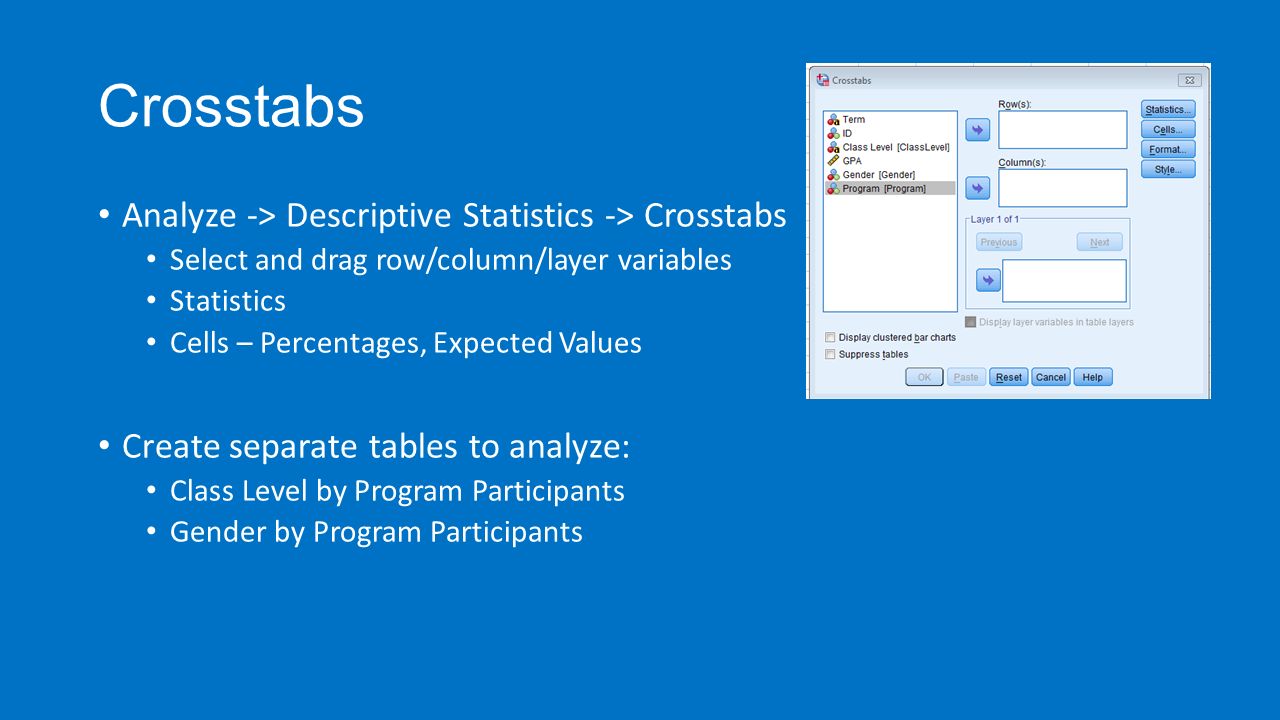 Crosstabs

• Analyze -> Descriptive Statistics -> Crosstabs
• Select and drag row/column/layer variables
• Statistics
• Cells – Percentages, Expected Values

• Create separate tables to analyze:
• Class Level by Program Participants
• Gender by Program Participants

Crosstabs
Term
ID
Class Level [ClassLevel]
GPA
Gender [Gender]
Program [Program]
Row(s):
Column(s):
Layer 1 of 1
Previous
Next
Display layer variables in table layers
Statistics...
Cells...
Format...
Style...
Display clustered bar charts
Suppress tables
OK
Paste
Reset
Cancel
Help